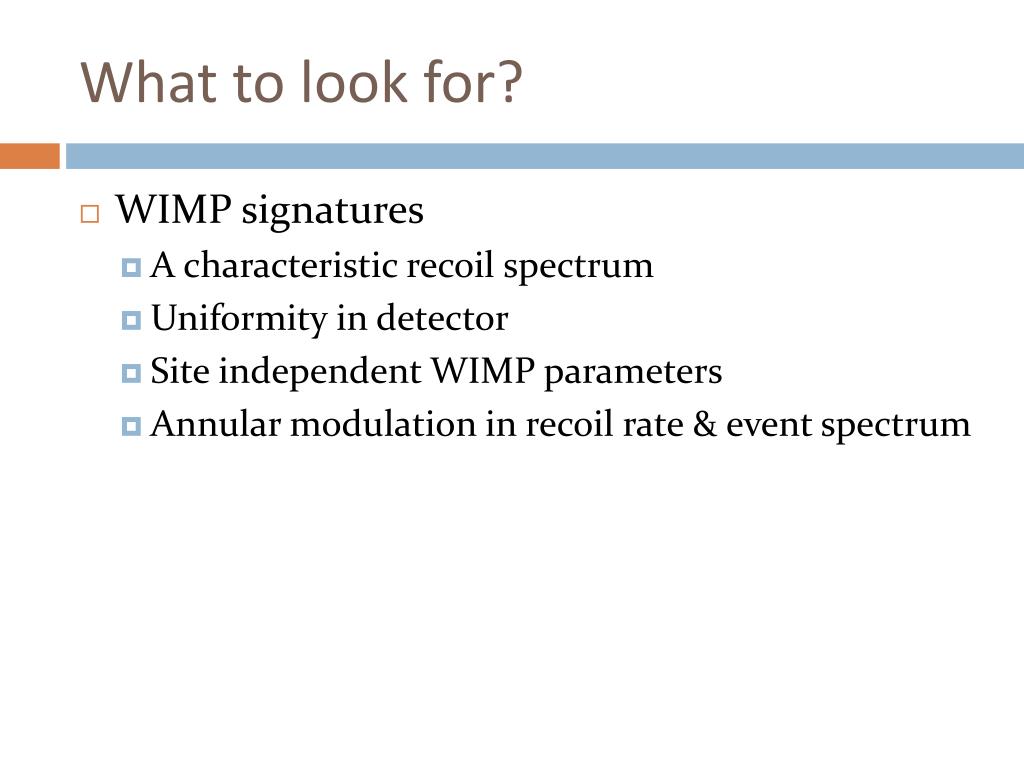 What to look for?

WIMP signatures

A characteristic recoil spectrum

Uniformity in detector

Site independent WIMP parameters

Annular modulation in recoil rate & event spectrum